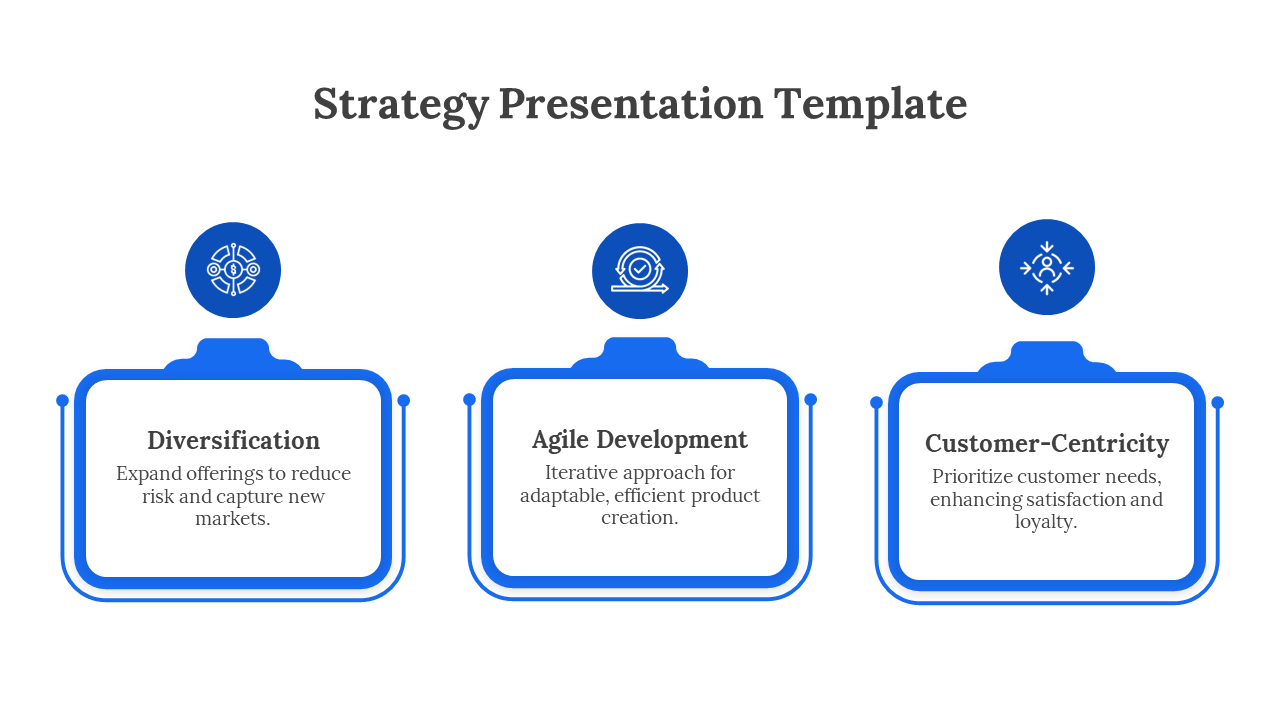 Strategy Presentation Template

Diversification
Expand offerings to reduce risk and capture new markets.

Agile Development
Iterative approach for adaptable, efficient product creation.

Customer-Centricity
Prioritize customer needs, enhancing satisfaction and loyalty.